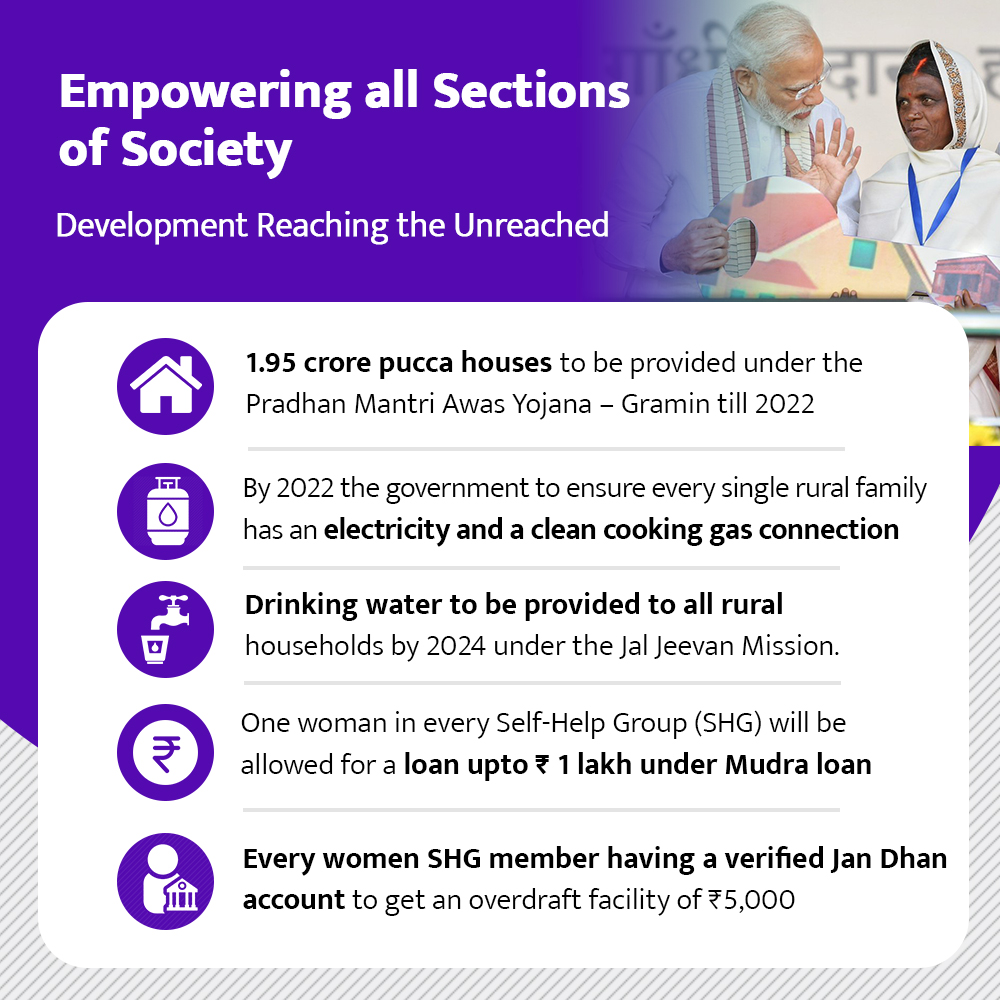 Empowering all Sections of Society

Development Reaching the Unreached

1.95 crore pucca houses to be provided under the Pradhan Mantri Awas Yojana – Gramin till 2022

By 2022 the government to ensure every single rural family has an electricity and a clean cooking gas connection

Drinking water to be provided to all rural households by 2024 under the Jal Jeevan Mission.

One woman in every Self-Help Group (SHG) will be allowed for a loan upto ₹ 1 lakh under Mudra loan

Every women SHG member having a verified Jan Dhan account to get an overdraft facility of ₹5,000